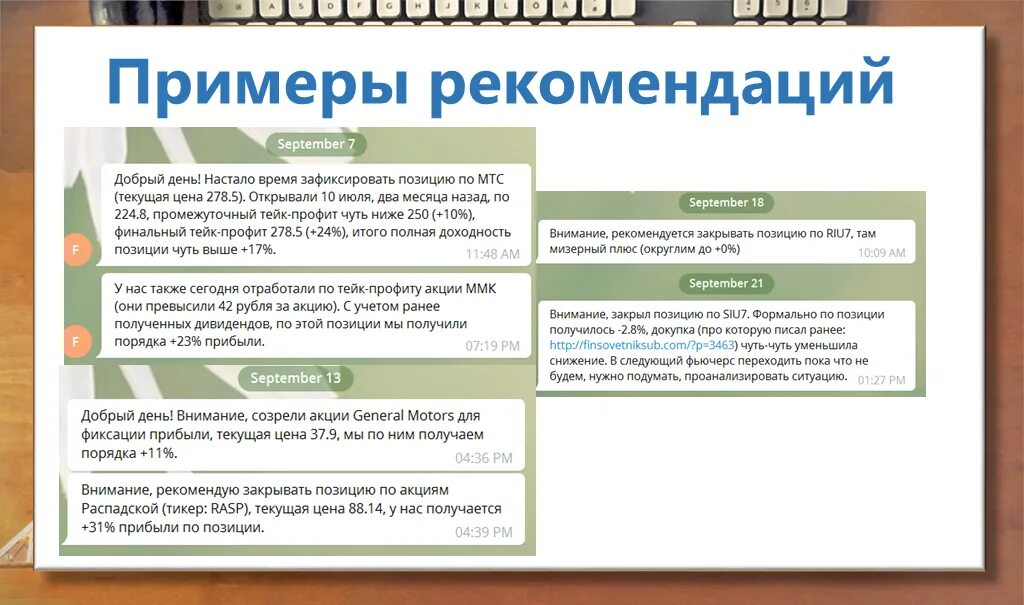 Примеры рекомендаций

September 7

Добрый день! Настало время зафиксировать позицию по МТС (текущая цена 278.5). Открывали 10 июля, два месяца назад, по 224.8, промежуточный тейк-профит чуть ниже 250 (+10%), финальный тейк-профит 278.5 (+24%), итого полная доходность позиции чуть выше +17%.
11:48 AM

F

У нас также сегодня отработали по тейк-профиту акции ММК (они превысили 42 рубля за акцию). С учетом ранее полученных дивидендов, по этой позиции мы получили порядка +23% прибыли.
07:19 PM

F

September 13

Добрый день! Внимание, созрели акции General Motors для фиксации прибыли, текущая цена 37.9, мы по ним получаем порядка +11%.
04:36 PM

Внимание, рекомендую закрывать позицию по акциям Распадской (тикер: RASP), текущая цена 88.14, у нас получается +31% прибыли по позиции.
04:39 PM

September 18

Внимание, рекомендуется закрывать позицию по RIU7, там мизерный плюс (округлим до +0%)
10:09 AM

September 21

Внимание, закрыл позицию по SIU7. Формально по позиции получилось -2.8%, докупка (про которую писал ранее: http://finsovetniksub.com/?p=3463) чуть-чуть уменьшила снижение. В следующий фьючерс переходить пока что не будем, нужно подумать, проанализировать ситуацию.
01:27 PM